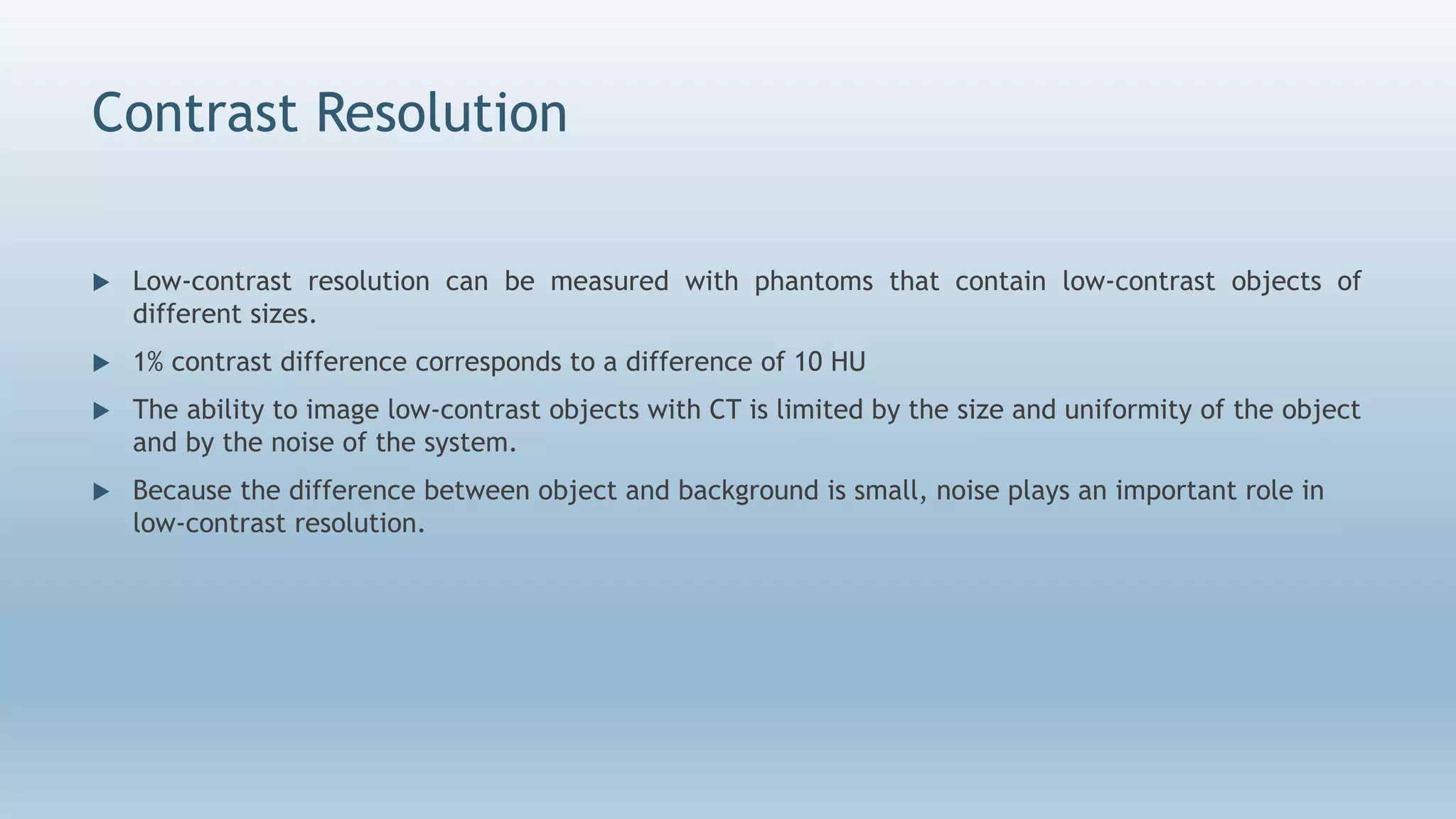 Contrast Resolution

▶ Low-contrast resolution can be measured with phantoms that contain low-contrast objects of different sizes.

▶ 1% contrast difference corresponds to a difference of 10 HU

▶ The ability to image low-contrast objects with CT is limited by the size and uniformity of the object and by the noise of the system.

▶ Because the difference between object and background is small, noise plays an important role in low-contrast resolution.